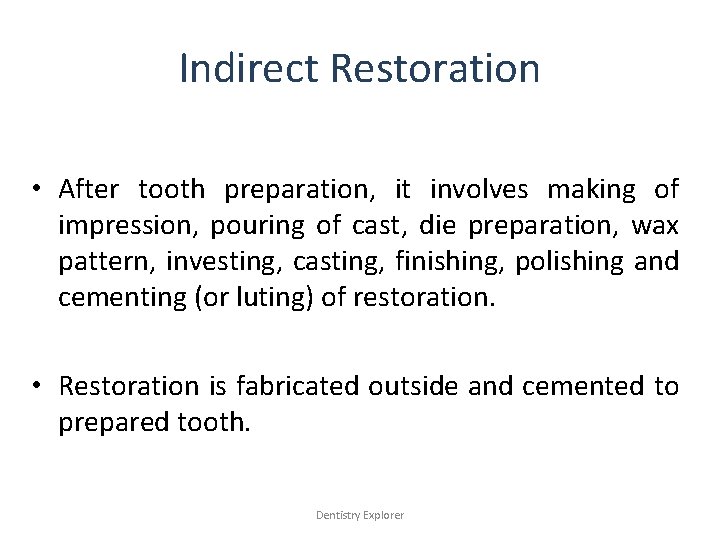 Indirect Restoration

• After tooth preparation, it involves making of impression, pouring of cast, die preparation, wax pattern, investing, casting, finishing, polishing and cementing (or luting) of restoration.

• Restoration is fabricated outside and cemented to prepared tooth.

Dentistry Explorer